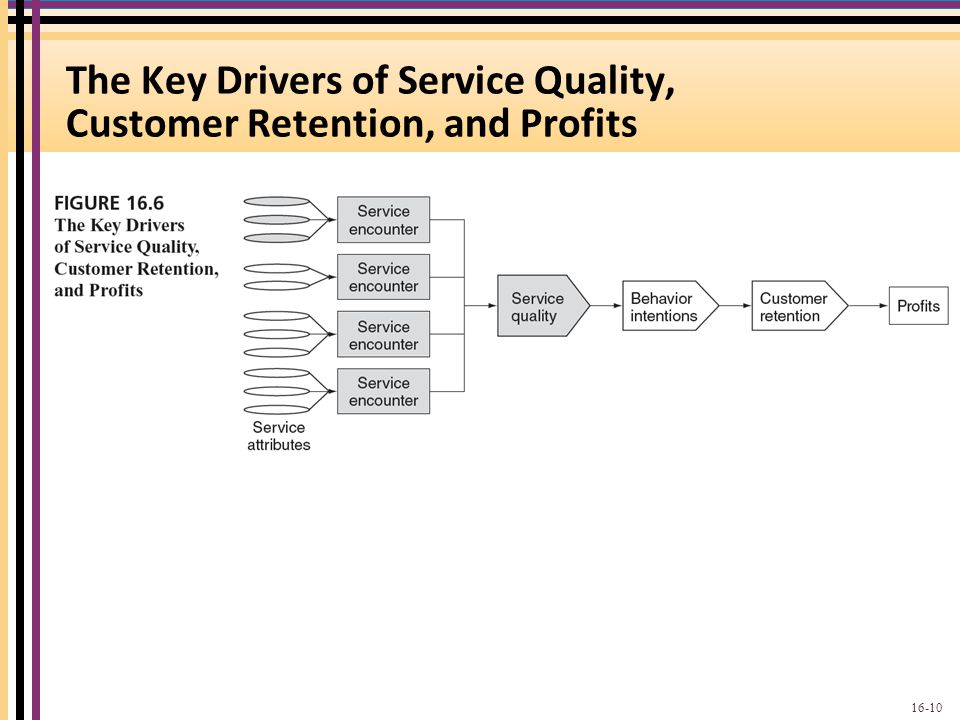 The Key Drivers of Service Quality, Customer Retention, and Profits

FIGURE 16.6
The Key Drivers of Service Quality, Customer Retention, and Profits

Service encounter

Service encounter

Service encounter

Service encounter

Service attributes

Service quality

Behavior intentions

Customer retention

Profits

16-10